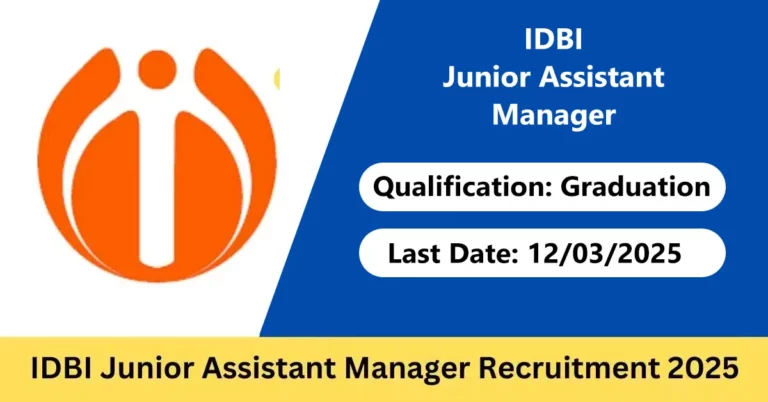 IDBI
Junior Assistant
Manager

Qualification: Graduation

Last Date: 12/03/2025

IDBI Junior Assistant Manager Recruitment 2025